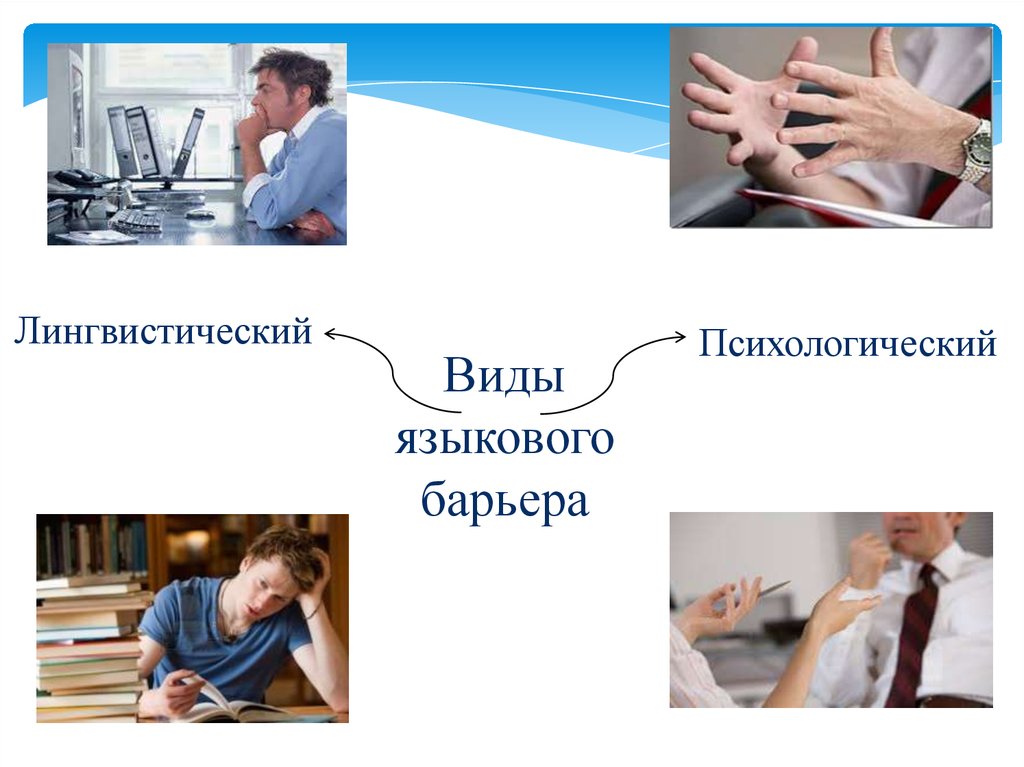 Лингвистический

Виды языкового барьера

Психологический